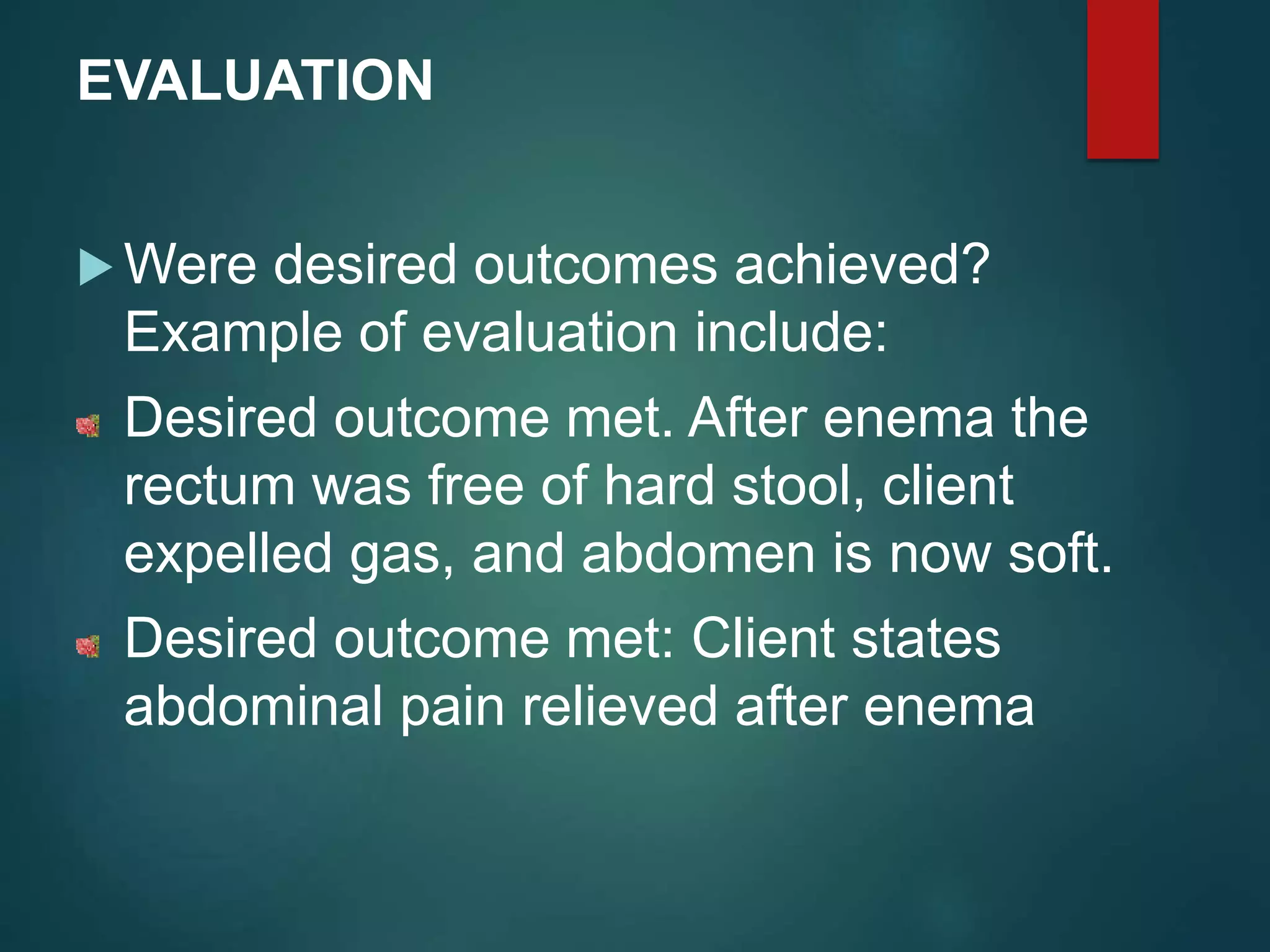 EVALUATION

Were desired outcomes achieved? Example of evaluation include:

Desired outcome met. After enema the rectum was free of hard stool, client expelled gas, and abdomen is now soft.

Desired outcome met: Client states abdominal pain relieved after enema